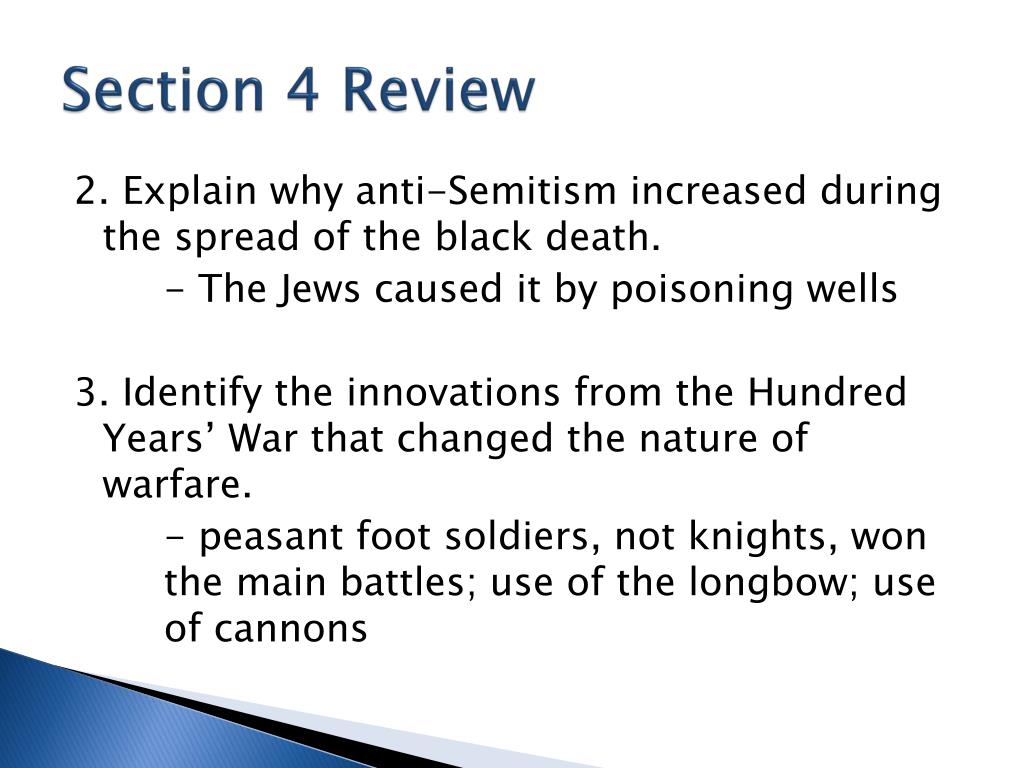 Section 4 Review

2. Explain why anti-Semitism increased during the spread of the black death.

- The Jews caused it by poisoning wells

3. Identify the innovations from the Hundred Years' War that changed the nature of warfare.

- peasant foot soldiers, not knights, won the main battles; use of the longbow; use of cannons